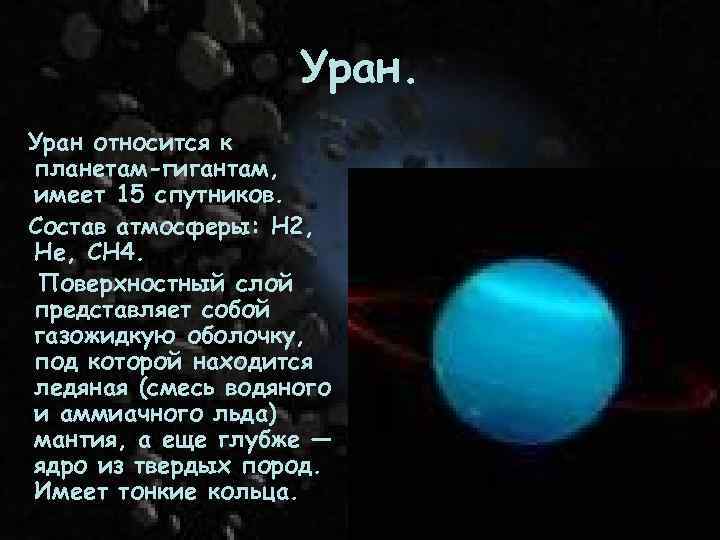 Уран.

Уран относится к планетам-гигантам, имеет 15 спутников.

Состав атмосферы: H2, He, CH4.

Поверхностный слой представляет собой газожидкую оболочку, под которой находится ледяная (смесь водяного и аммиачного льда) мантия, а еще глубже — ядро из твердых пород. Имеет тонкие кольца.